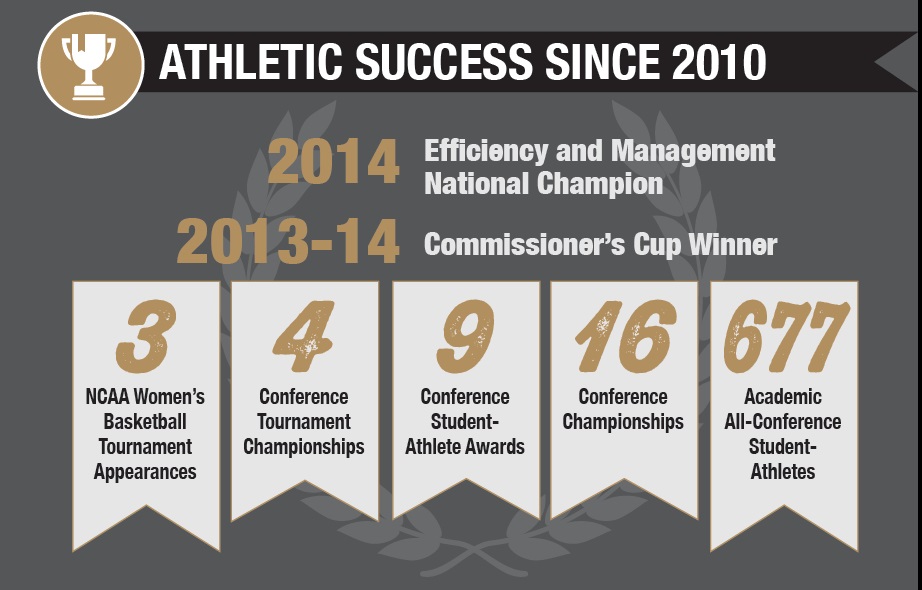 ATHLETIC SUCCESS SINCE 2010

2014 Efficiency and Management National Champion

2013-14 Commissioner's Cup Winner

3
NCAA Women's Basketball Tournament Appearances

4
Conference Tournament Championships

9
Conference Student-Athlete Awards

16
Conference Championships

677
Academic All-Conference Student-Athletes